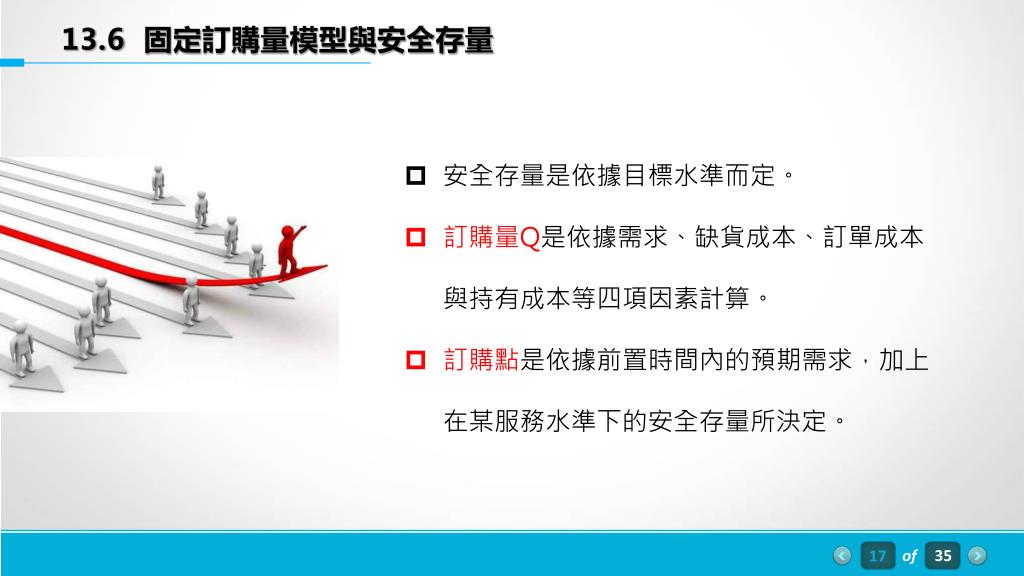 13.6 固定訂購量模型與安全存量

安全存量是依據目標水準而定。

訂購量Q是依據需求、缺貨成本、訂單成本與持有成本等四項因素計算。

訂購點是依據前置時間內的預期需求，加上在某服務水準下的安全存量所決定。

17 of 35